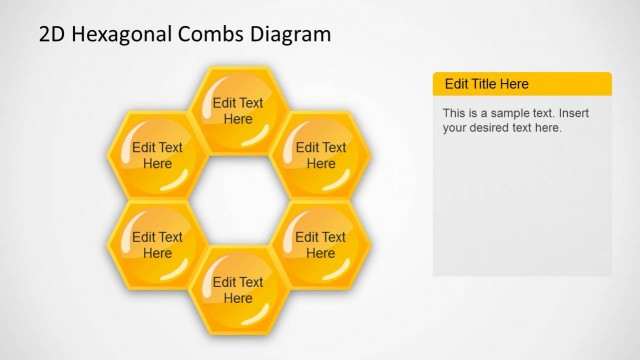 2D Hexagonal Combs Diagram

Edit Text Here

Edit Text Here

Edit Text Here

Edit Text Here

Edit Text Here

Edit Text Here

Edit Title Here

This is a sample text. Insert your desired text here.